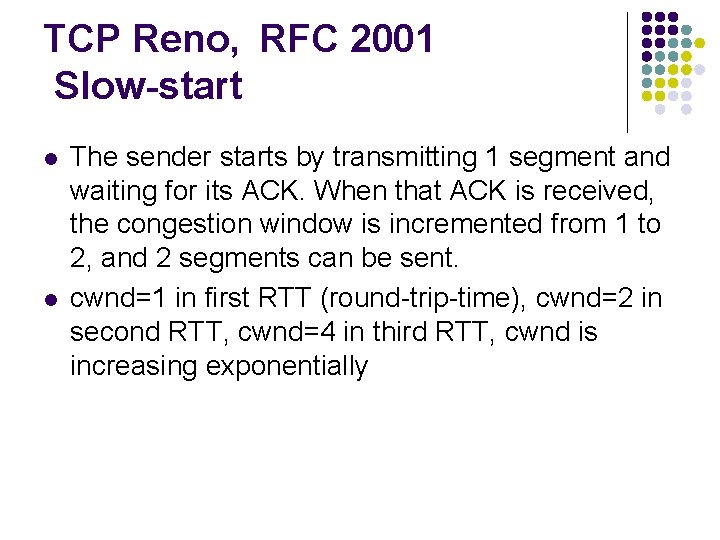 TCP Reno, RFC 2001
Slow-start

• The sender starts by transmitting 1 segment and waiting for its ACK. When that ACK is received, the congestion window is incremented from 1 to 2, and 2 segments can be sent.
• cwnd=1 in first RTT (round-trip-time), cwnd=2 in second RTT, cwnd=4 in third RTT, cwnd is increasing exponentially